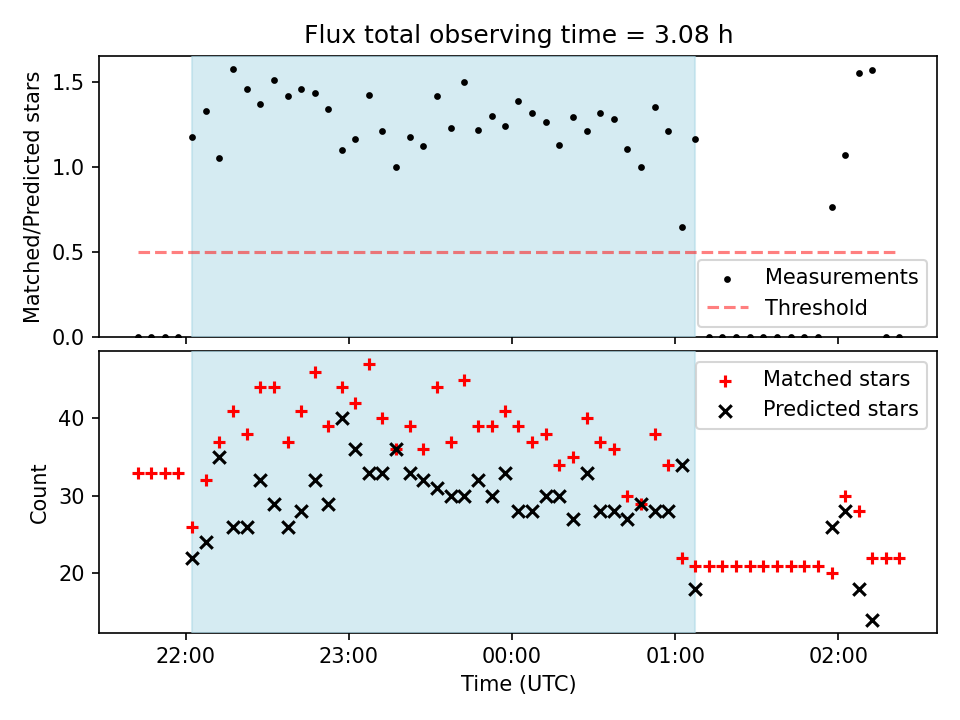 Flux total observing time = 3.08 h

Matched/Predicted stars

1.5
1.0
0.5
0.0

Measurements
Threshold

Count

40
30
20

Matched stars
Predicted stars

22:00
23:00
00:00
01:00
02:00

Time (UTC)